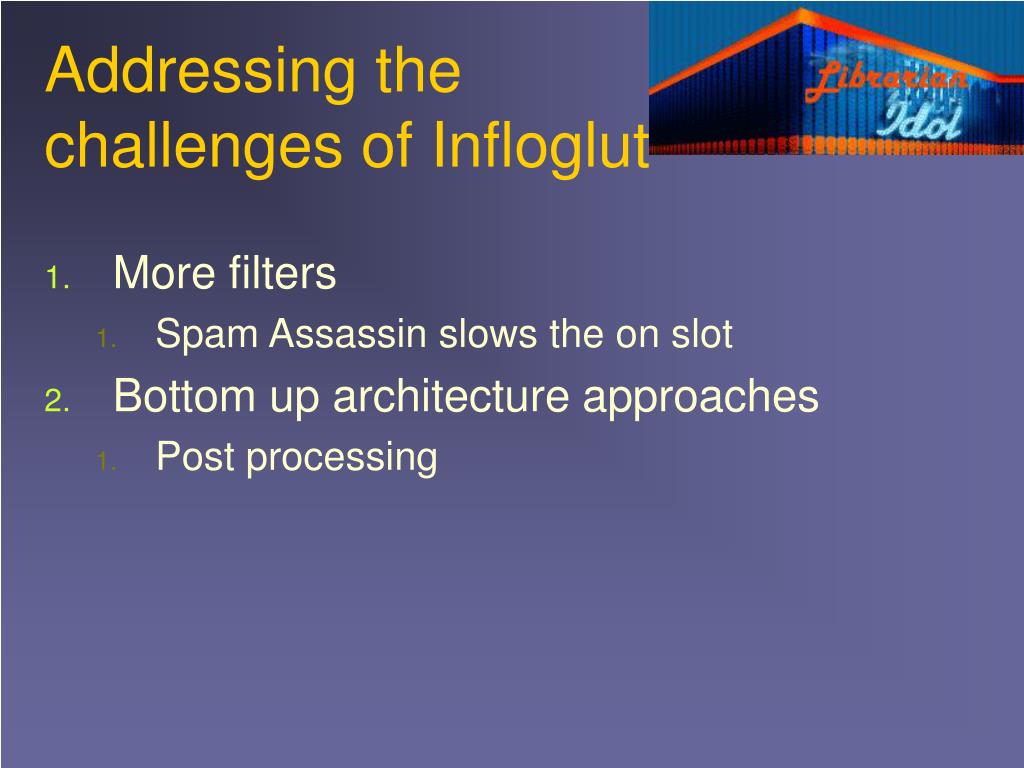 Addressing the challenges of Infloglut

Librarian Idol

1. More filters
   1. Spam Assassin slows the on slot
2. Bottom up architecture approaches
   1. Post processing